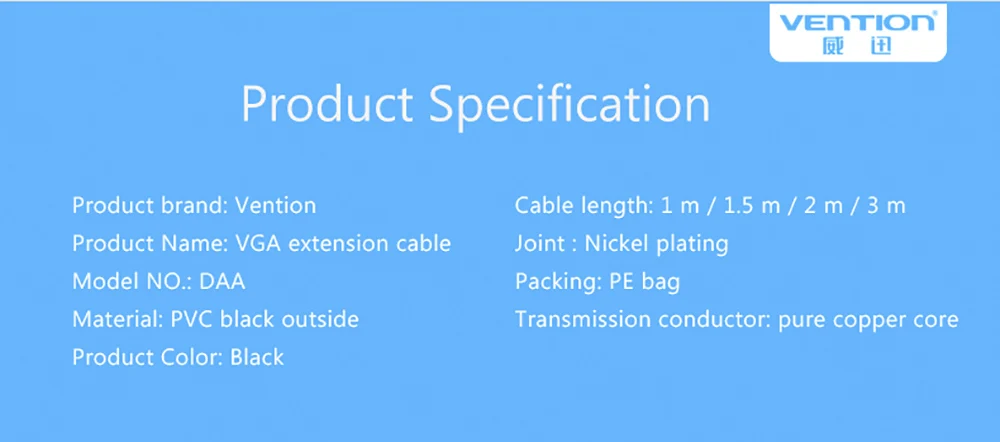 VENTION
威迅

Product Specification

Product brand: Vention
Product Name: VGA extension cable
Model NO.: DAA
Material: PVC black outside
Product Color: Black

Cable length: 1 m / 1.5 m / 2 m / 3 m
Joint : Nickel plating
Packing: PE bag
Transmission conductor: pure copper core